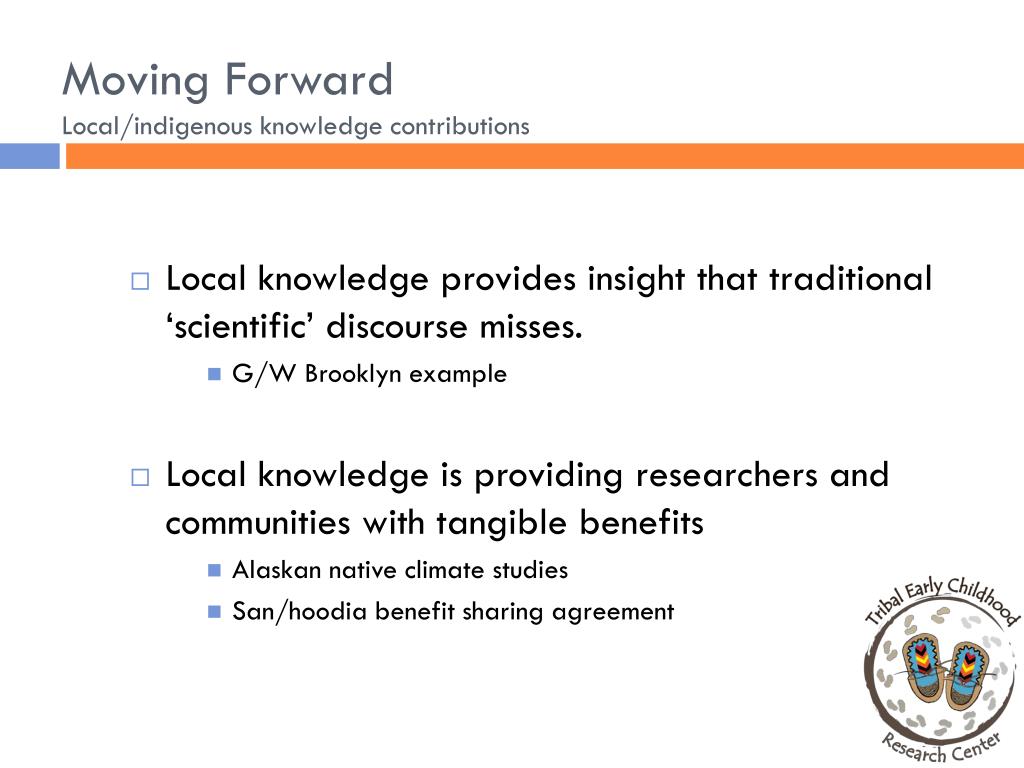 Moving Forward
Local/indigenous knowledge contributions

Local knowledge provides insight that traditional ‘scientific’ discourse misses.
G/W Brooklyn example

Local knowledge is providing researchers and communities with tangible benefits
Alaskan native climate studies
San/hoodia benefit sharing agreement

Tribal Early Childhood Research Center